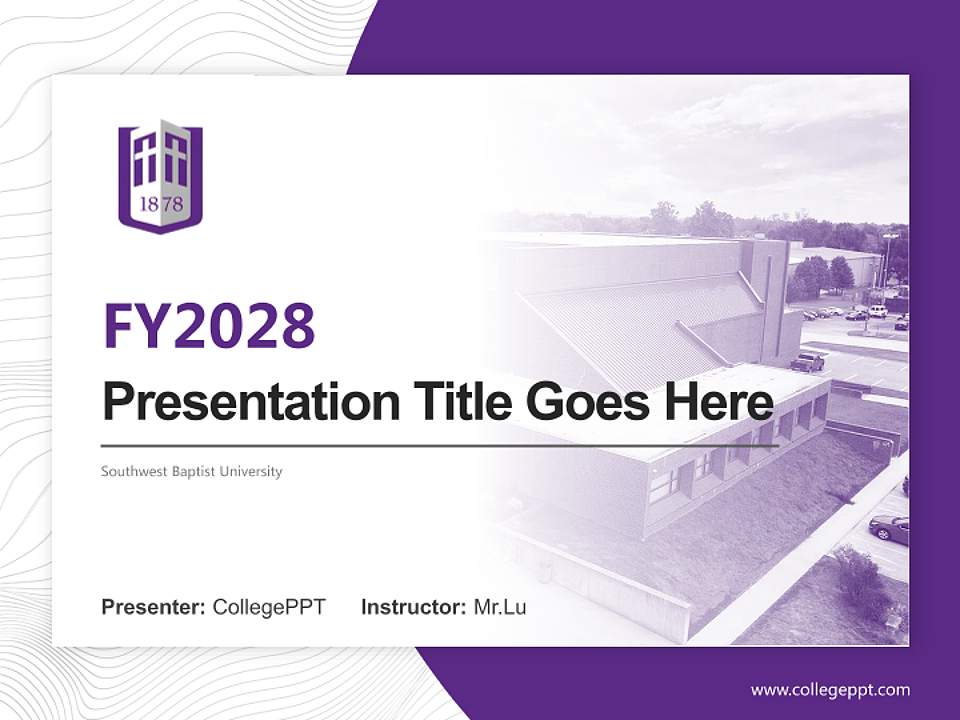 1878

FY2028

Presentation Title Goes Here

Southwest Baptist University

Presenter: CollegePPT Instructor: Mr.Lu

www.collegeppt.com